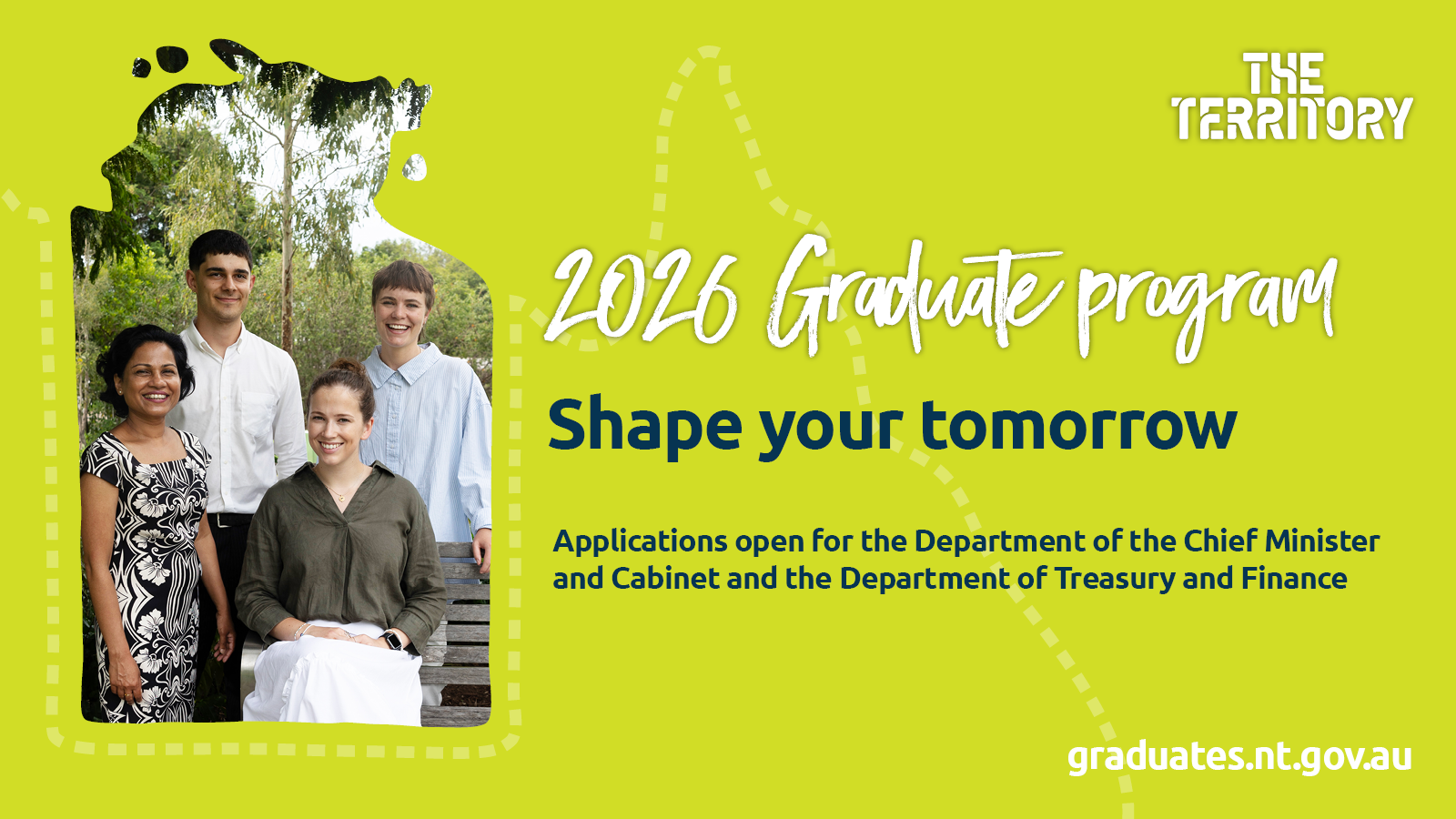 THE TERRITORY

2026 Graduate program

Shape your tomorrow

Applications open for the Department of the Chief Minister and Cabinet and the Department of Treasury and Finance

graduates.nt.gov.au